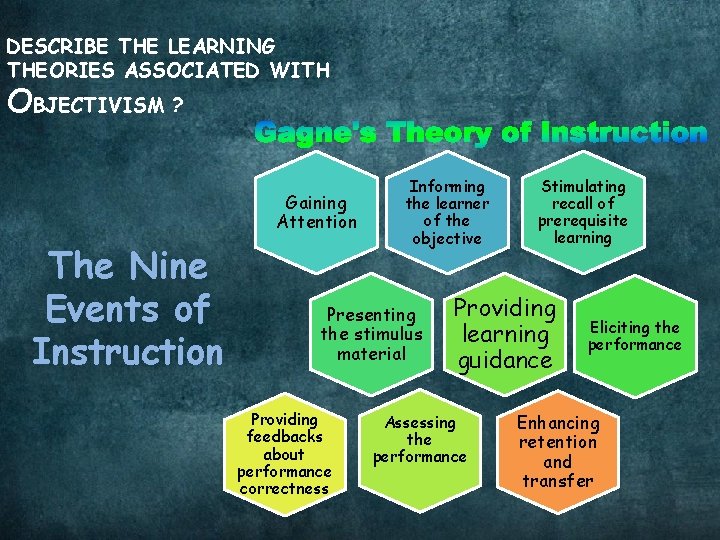 DESCRIBE THE LEARNING THEORIES ASSOCIATED WITH OBJECTIVISM ?

Gagne's Theory of Instruction

The Nine Events of Instruction

Gaining Attention

Informing the learner of the objective

Stimulating recall of prerequisite learning

Presenting the stimulus material

Providing learning guidance

Eliciting the performance

Providing feedbacks about performance correctness

Assessing the performance

Enhancing retention and transfer